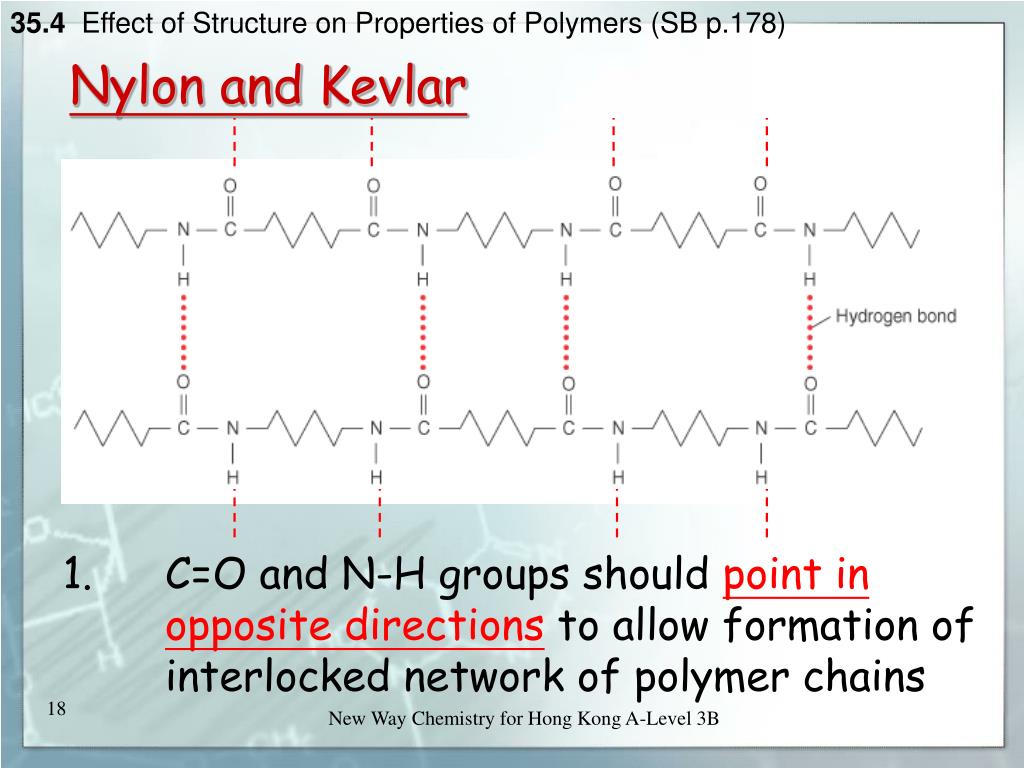 35.4 Effect of Structure on Properties of Polymers (SB p.178)

Nylon and Kevlar

O O O O
N — C C — N N — C C — N
H H H H
Hydrogen bond
O O O O
C — N N — C C — N N — C
H H H H

1. C=O and N-H groups should point in opposite directions to allow formation of interlocked network of polymer chains

18

New Way Chemistry for Hong Kong A-Level 3B